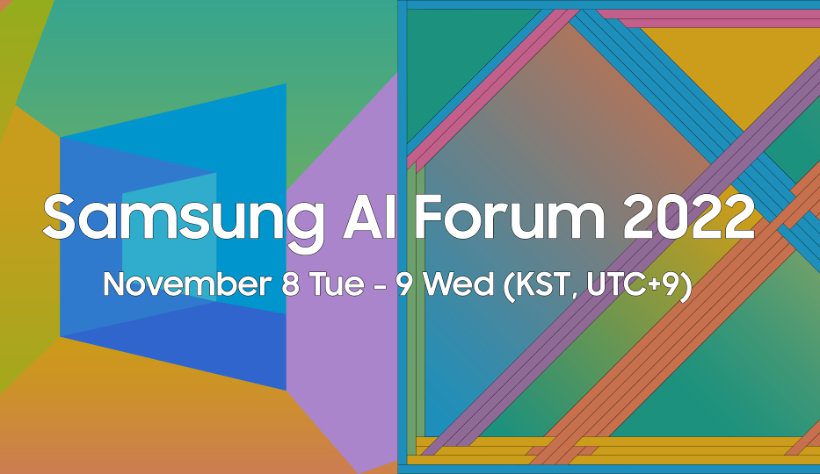 Samsung AI Forum 2022

November 8 Tue - 9 Wed (KST, UTC+9)